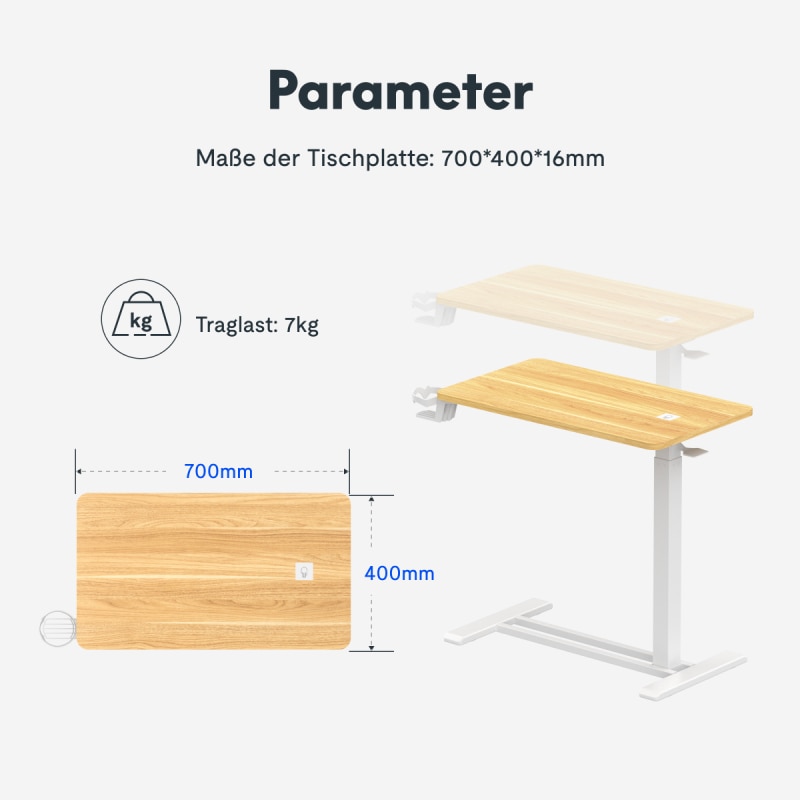 Parameter

Maße der Tischplatte: 700*400*16mm

kg

Traglast: 7kg

700mm

400mm